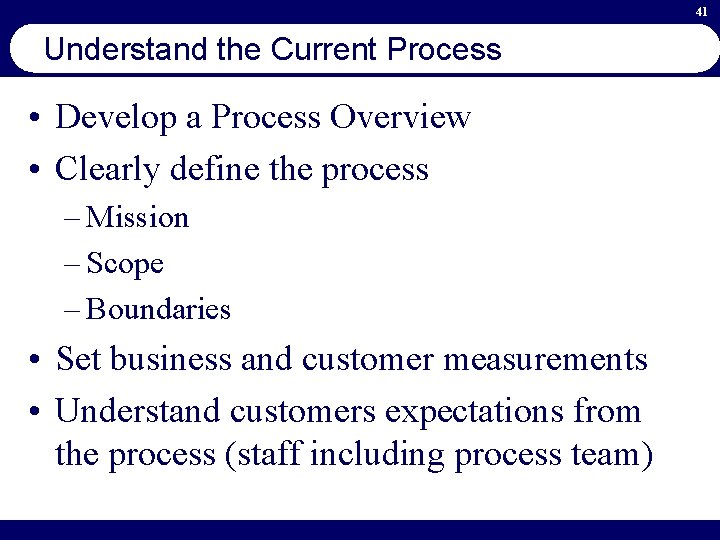 41

Understand the Current Process

• Develop a Process Overview
• Clearly define the process
– Mission
– Scope
– Boundaries
• Set business and customer measurements
• Understand customers expectations from the process (staff including process team)